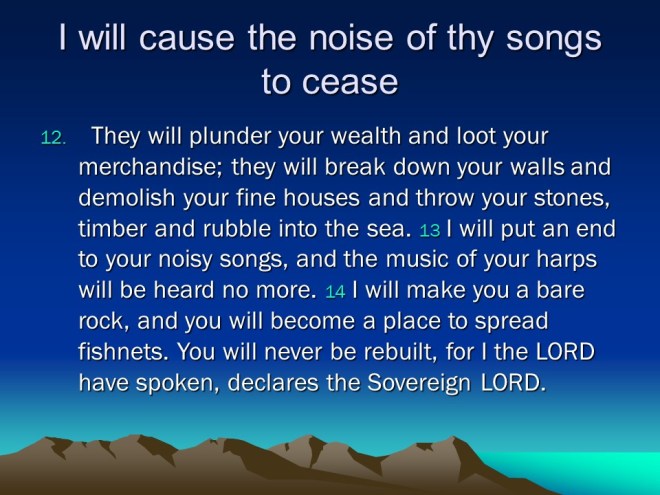 I will cause the noise of thy songs to cease

12. They will plunder your wealth and loot your merchandise; they will break down your walls and demolish your fine houses and throw your stones, timber and rubble into the sea. 13 I will put an end to your noisy songs, and the music of your harps will be heard no more. 14 I will make you a bare rock, and you will become a place to spread fishnets. You will never be rebuilt, for I the LORD have spoken, declares the Sovereign LORD.